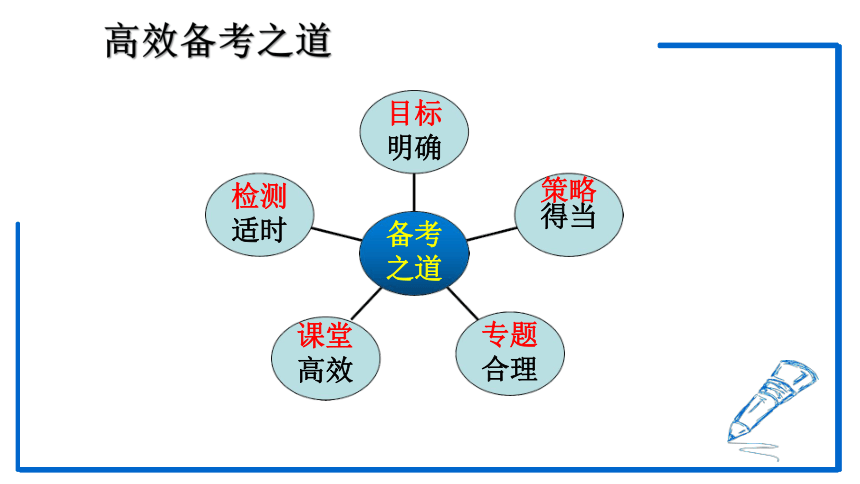 高效备考之道

备考之道

目标明确

策略得当

专题合理

课堂高效

检测适时